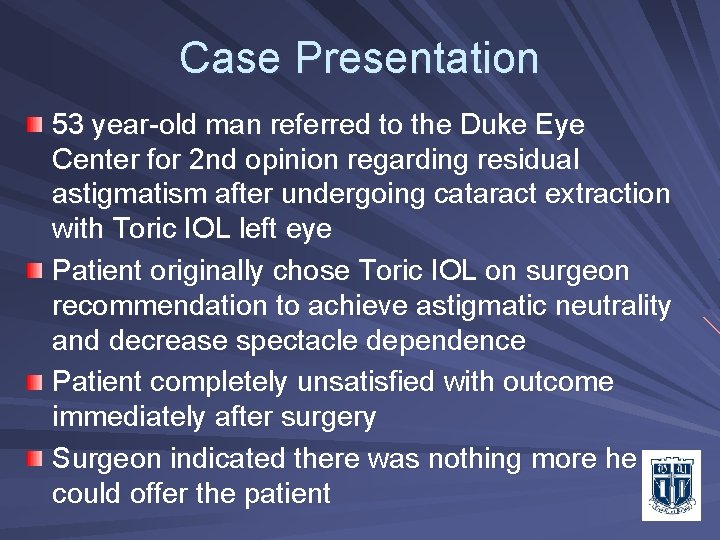 Case Presentation

53 year-old man referred to the Duke Eye Center for 2nd opinion regarding residual astigmatism after undergoing cataract extraction with Toric IOL left eye

Patient originally chose Toric IOL on surgeon recommendation to achieve astigmatic neutrality and decrease spectacle dependence

Patient completely unsatisfied with outcome immediately after surgery

Surgeon indicated there was nothing more he could offer the patient